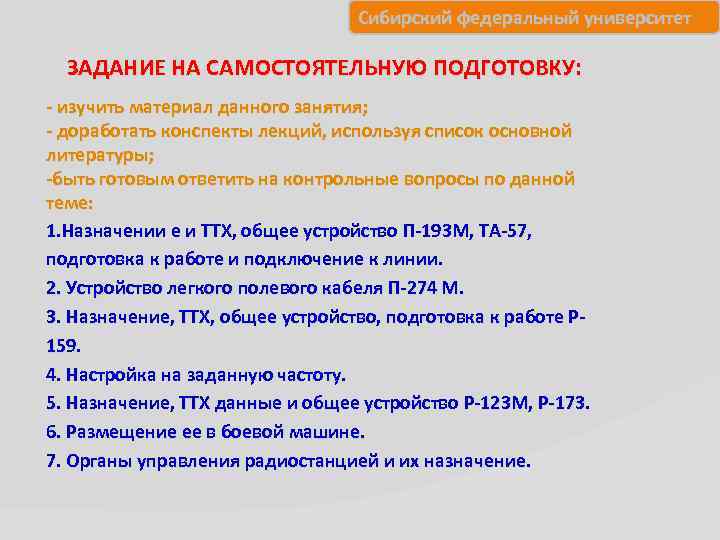 Сибирский федеральный университет

ЗАДАНИЕ НА САМОСТОЯТЕЛЬНУЮ ПОДГОТОВКУ:

- изучить материал данного занятия;
- доработать конспекты лекций, используя список основной литературы;
-быть готовым ответить на контрольные вопросы по данной теме:

1.Назначении е и ТТХ, общее устройство П-193М, ТА-57, подготовка к работе и подключение к линии.

2. Устройство легкого полевого кабеля П-274 М.

3. Назначение, ТТХ, общее устройство, подготовка к работе Р-159.

4. Настройка на заданную частоту.

5. Назначение, ТТХ данные и общее устройство Р-123М, Р-173.

6. Размещение ее в боевой машине.

7. Органы управления радиостанцией и их назначение.